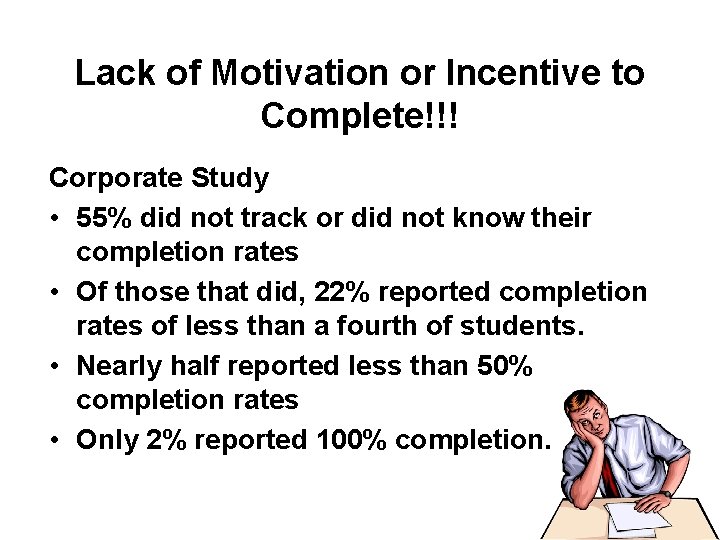 Lack of Motivation or Incentive to Complete!!!

Corporate Study

• 55% did not track or did not know their completion rates
• Of those that did, 22% reported completion rates of less than a fourth of students.
• Nearly half reported less than 50% completion rates
• Only 2% reported 100% completion.